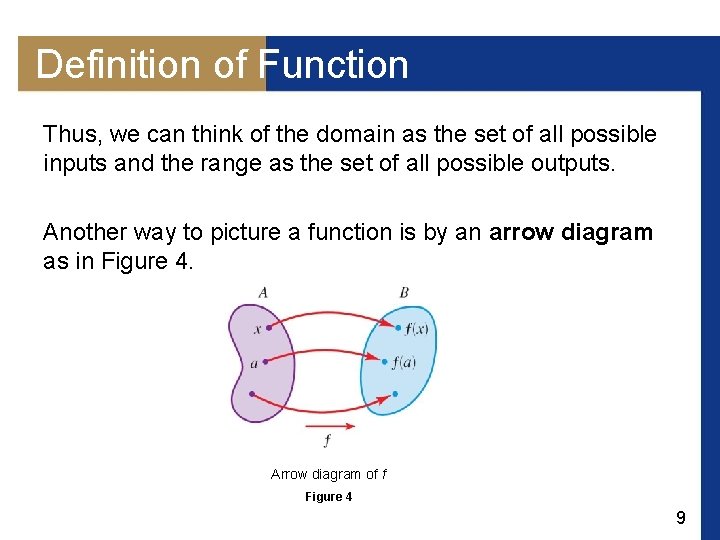 Definition of Function

Thus, we can think of the domain as the set of all possible inputs and the range as the set of all possible outputs.

Another way to picture a function is by an **arrow diagram** as in Figure 4.

$A$

$B$

$x$

$f(x)$

$a$

$f(a)$

$f$

Arrow diagram of $f$

Figure 4

9